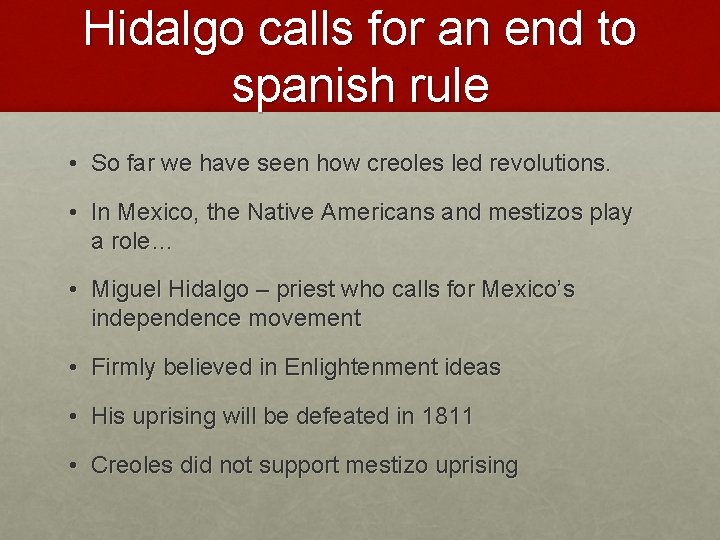 Hidalgo calls for an end to spanish rule

• So far we have seen how creoles led revolutions.

• In Mexico, the Native Americans and mestizos play a role…

• Miguel Hidalgo – priest who calls for Mexico's independence movement

• Firmly believed in Enlightenment ideas

• His uprising will be defeated in 1811

• Creoles did not support mestizo uprising